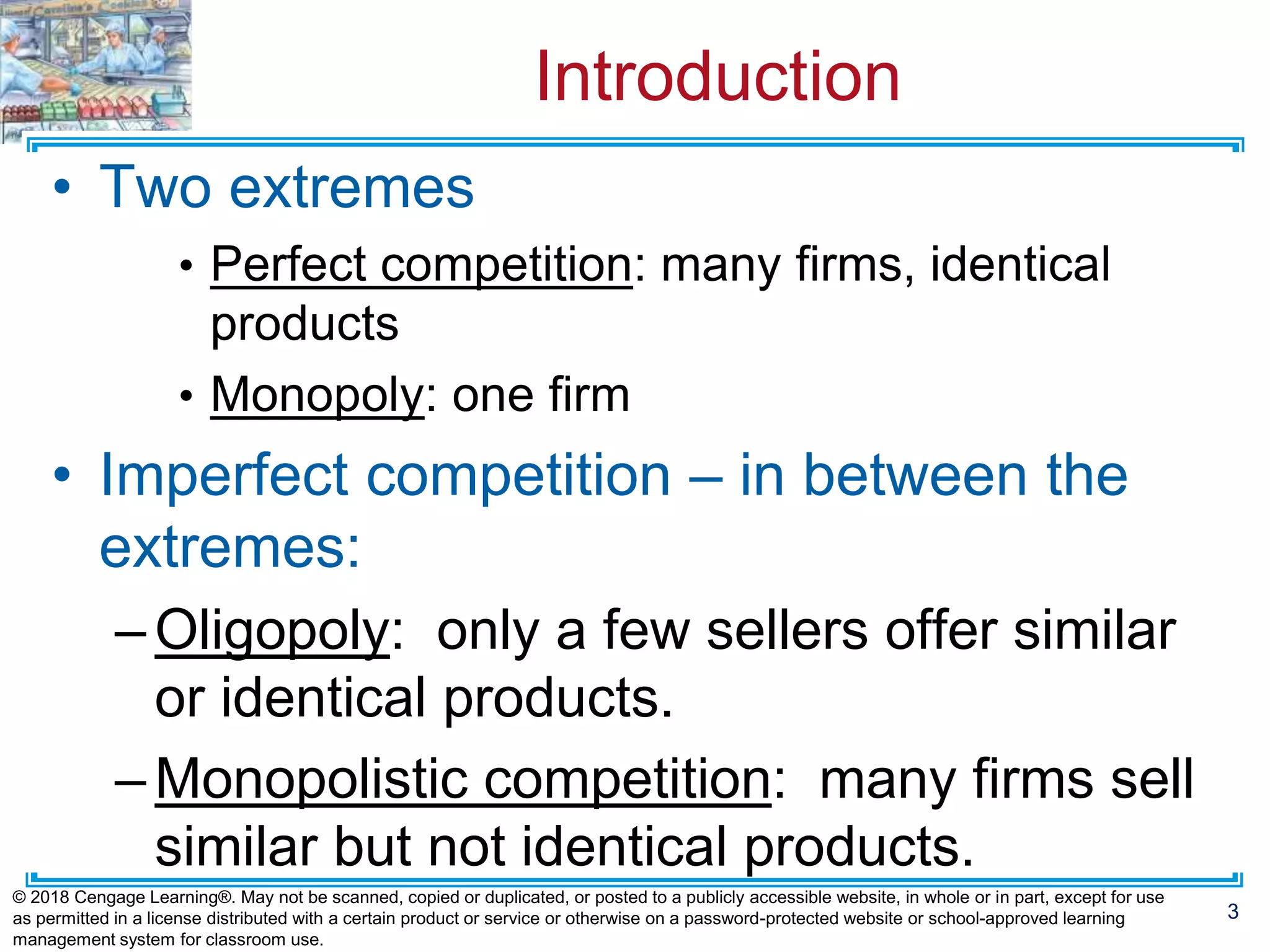 Introduction

• Two extremes

• Perfect competition: many firms, identical products

• Monopoly: one firm

• Imperfect competition – in between the extremes:

– Oligopoly: only a few sellers offer similar or identical products.

– Monopolistic competition: many firms sell similar but not identical products.

© 2018 Cengage Learning®. May not be scanned, copied or duplicated, or posted to a publicly accessible website, in whole or in part, except for use as permitted in a license distributed with a certain product or service or otherwise on a password-protected website or school-approved learning management system for classroom use.

3